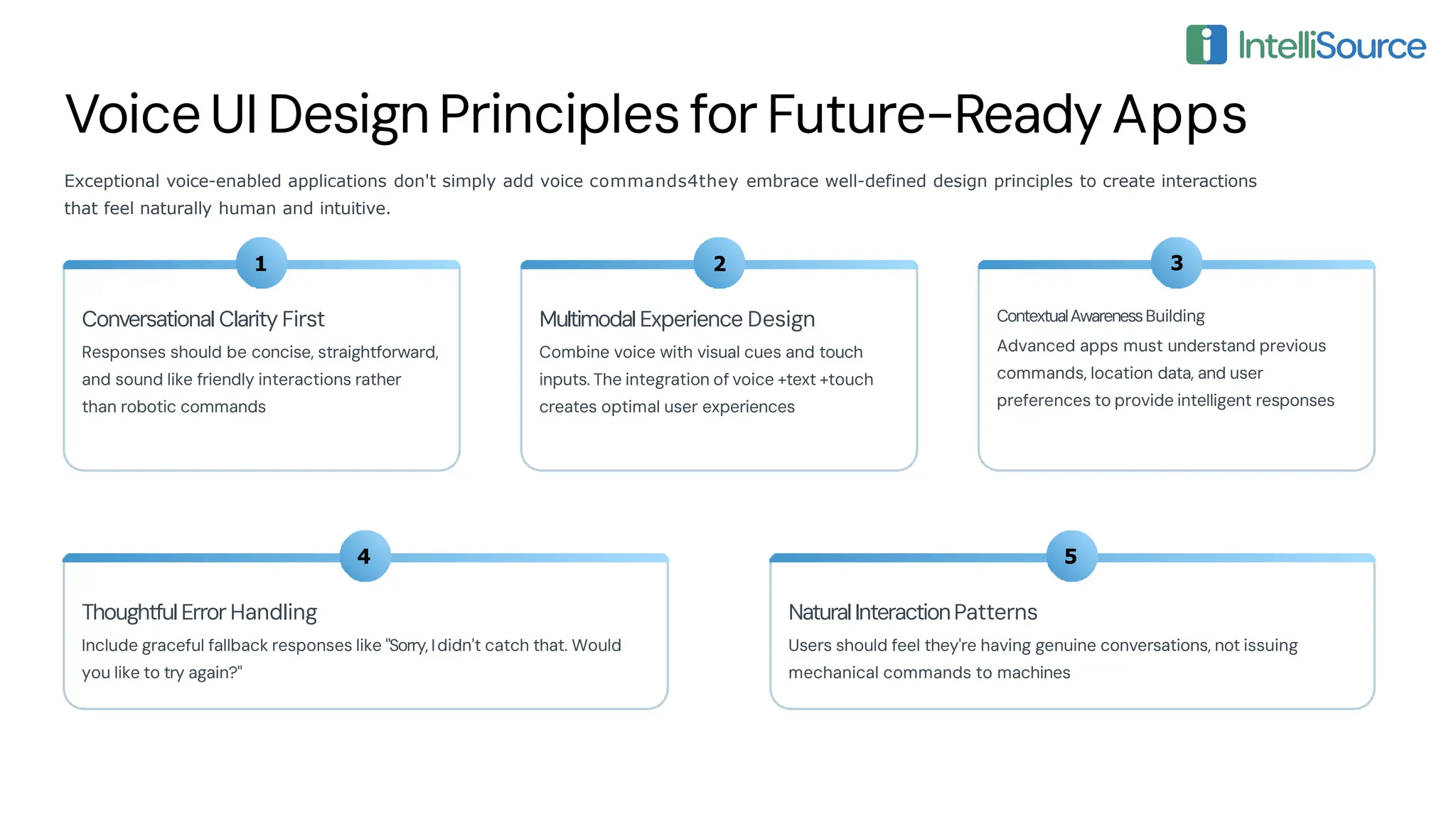 IntelliSource

Voice UI Design Principles for Future-Ready Apps

Exceptional voice-enabled applications don't simply add voice commands4they embrace well-defined design principles to create interactions that feel naturally human and intuitive.

1

Conversational Clarity First

Responses should be concise, straightforward, and sound like friendly interactions rather than robotic commands

2

Multimodal Experience Design

Combine voice with visual cues and touch inputs. The integration of voice +text +touch creates optimal user experiences

3

Contextual Awareness Building

Advanced apps must understand previous commands, location data, and user preferences to provide intelligent responses

4

Thoughtful Error Handling

Include graceful fallback responses like "Sorry, I didn't catch that. Would you like to try again?"

5

Natural Interaction Patterns

Users should feel they're having genuine conversations, not issuing mechanical commands to machines